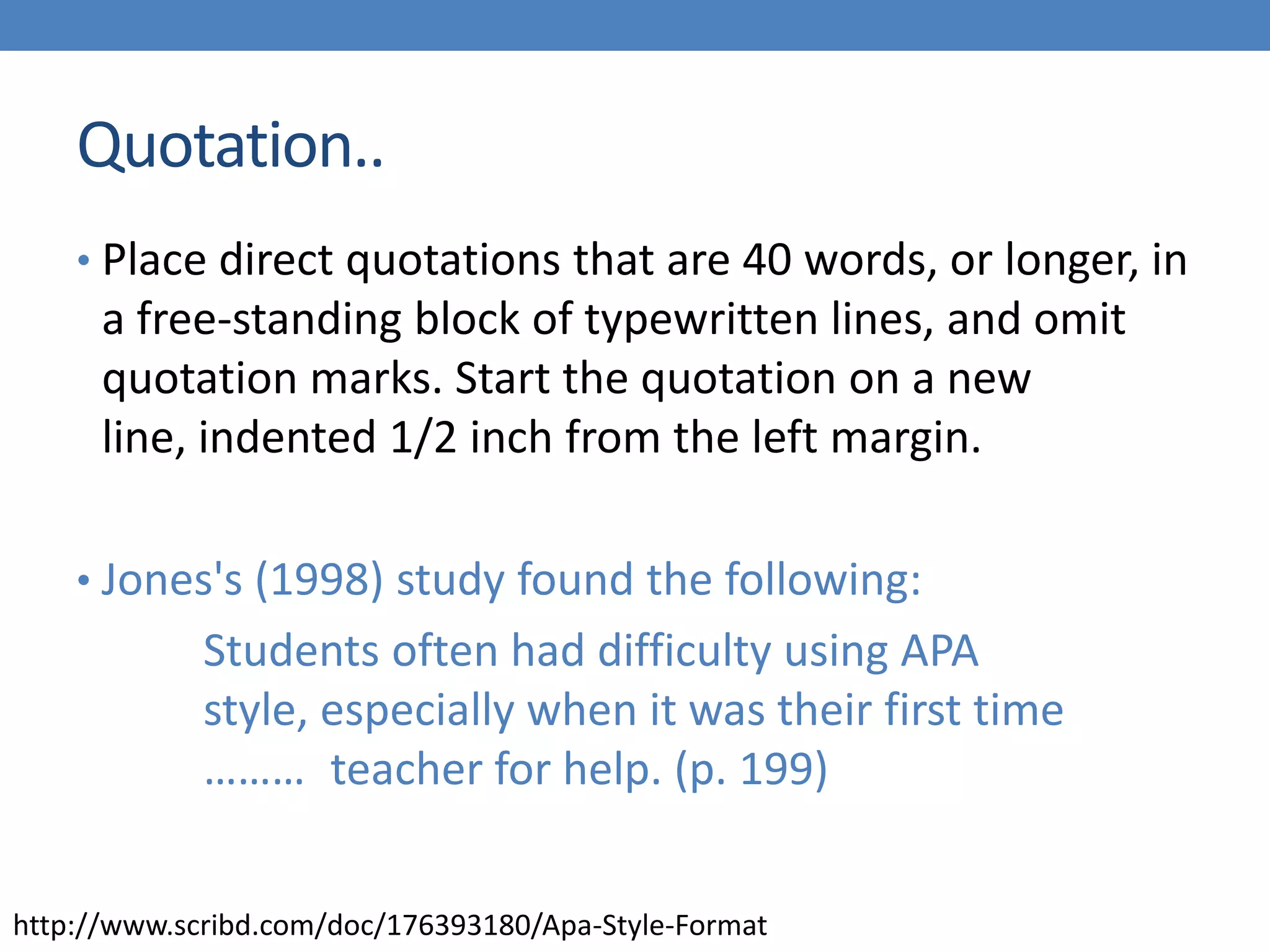 Quotation..

• Place direct quotations that are 40 words, or longer, in a free-standing block of typewritten lines, and omit quotation marks. Start the quotation on a new line, indented 1/2 inch from the left margin.

• Jones's (1998) study found the following:

Students often had difficulty using APA style, especially when it was their first time ……… teacher for help. (p. 199)

http://www.scribd.com/doc/176393180/Apa-Style-Format